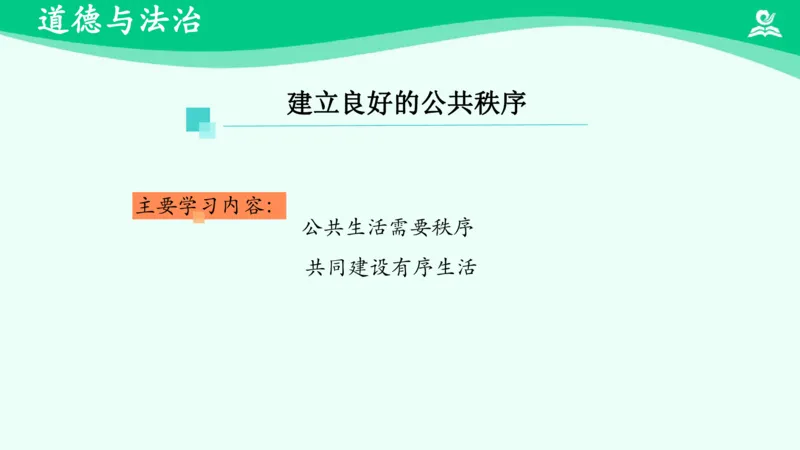 道德与法治

建立良好的公共秩序

主要学习内容：

公共生活需要秩序

共同建设有序生活